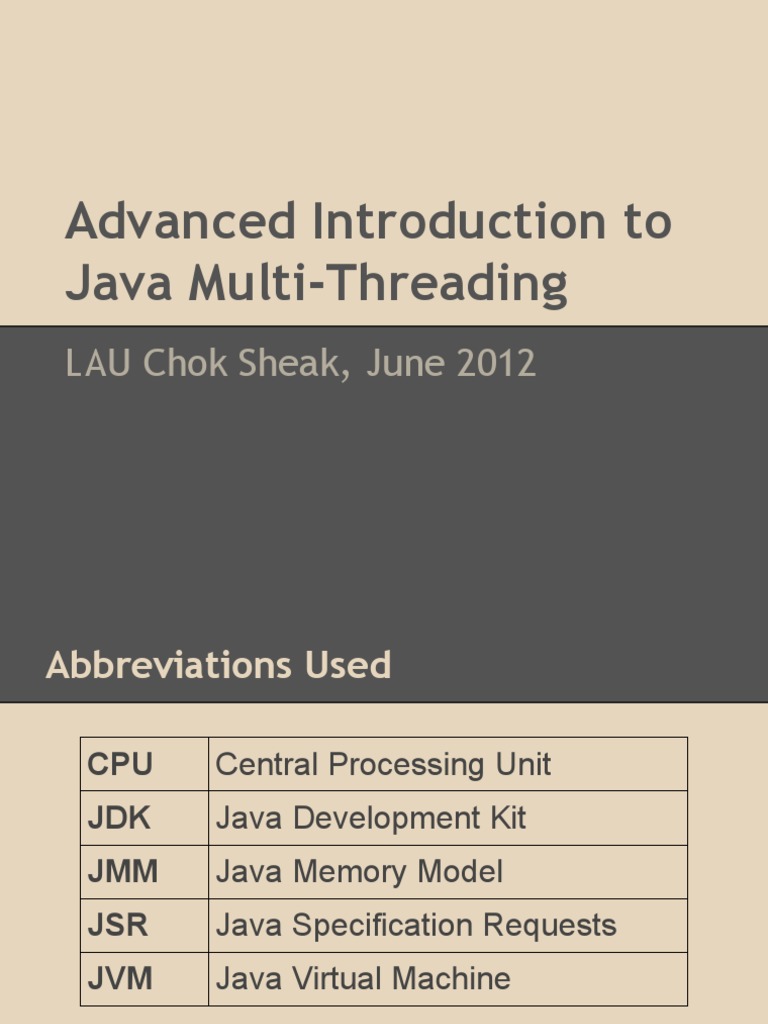 Advanced Introduction to Java Multi-Threading

LAU Chok Sheak, June 2012

Abbreviations Used

| CPU | Central Processing Unit |
|---|---|
| JDK | Java Development Kit |
| JMM | Java Memory Model |
| JSR | Java Specification Requests |
| JVM | Java Virtual Machine |